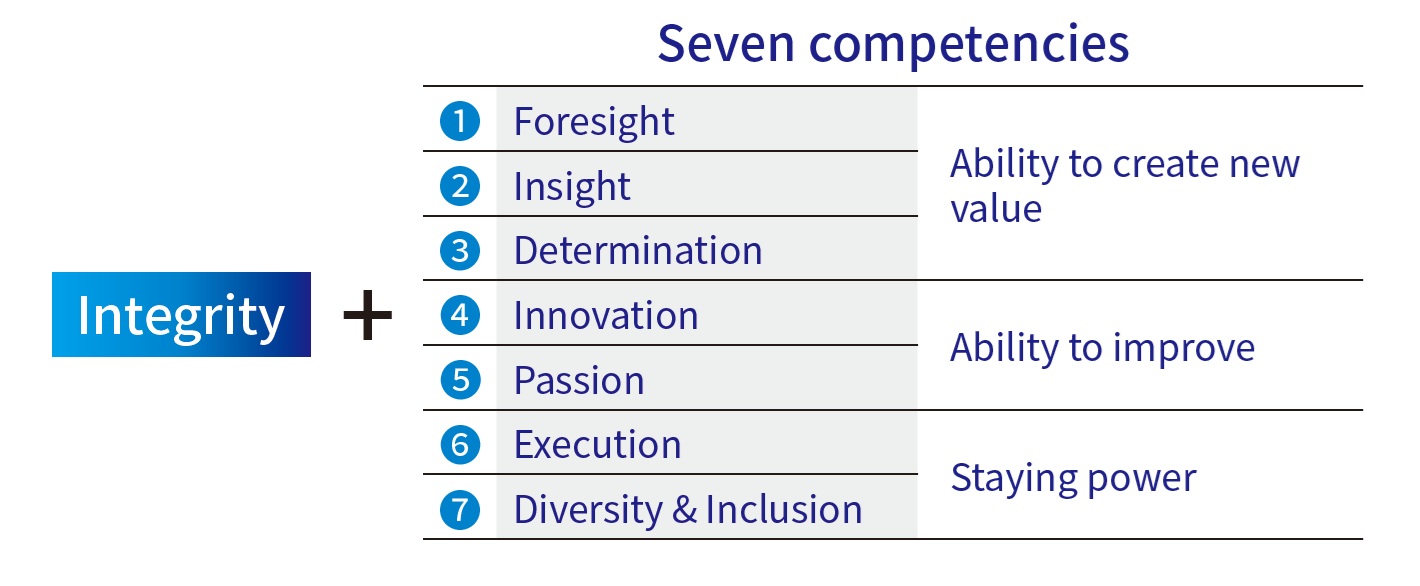 Integrity +

Seven competencies

| | | |
|---|---|---|
| 1 | Foresight | Ability to create new value |
| 2 | Insight | |
| 3 | Determination | |
| 4 | Innovation | Ability to improve |
| 5 | Passion | |
| 6 | Execution | Staying power |
| 7 | Diversity & Inclusion | |